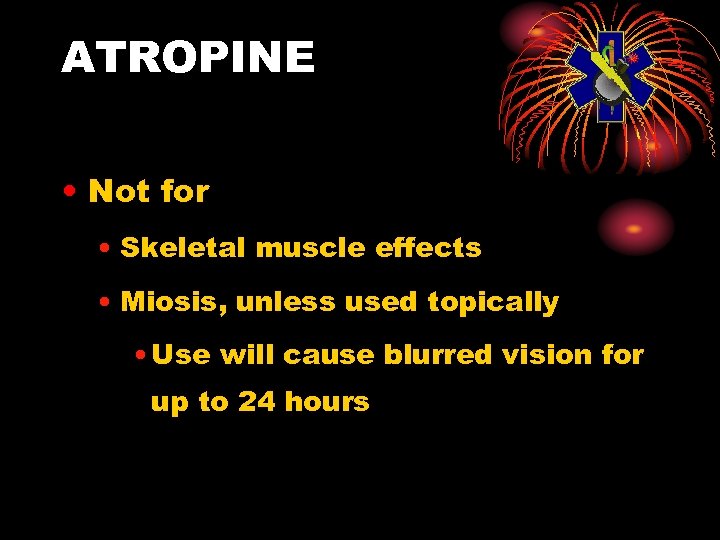 ATROPINE

• Not for
• Skeletal muscle effects
• Miosis, unless used topically
• Use will cause blurred vision for up to 24 hours